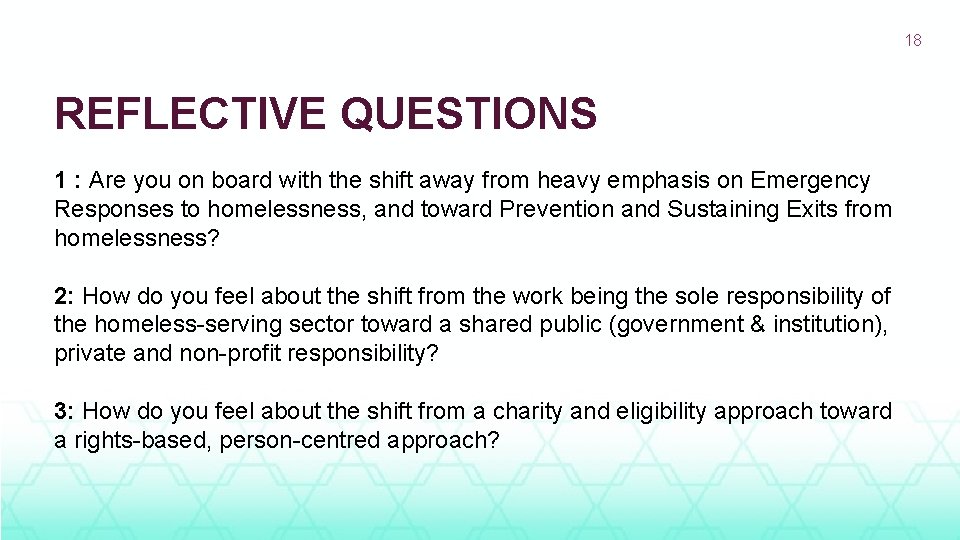 18

REFLECTIVE QUESTIONS

1 : Are you on board with the shift away from heavy emphasis on Emergency Responses to homelessness, and toward Prevention and Sustaining Exits from homelessness?

2: How do you feel about the shift from the work being the sole responsibility of the homeless-serving sector toward a shared public (government & institution), private and non-profit responsibility?

3: How do you feel about the shift from a charity and eligibility approach toward a rights-based, person-centred approach?